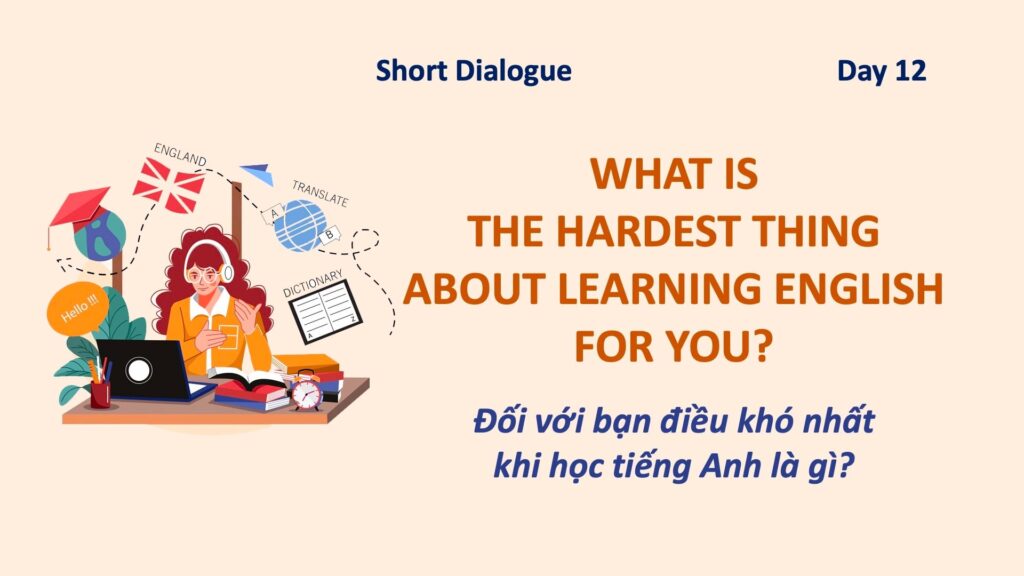 Short Dialogue

Day 12

ENGLAND

TRANSLATE

A

B

DICTIONARY

A

Z

Hello !!!

WHAT IS THE HARDEST THING ABOUT LEARNING ENGLISH FOR YOU?

Đối với bạn điều khó nhất khi học tiếng Anh là gì?